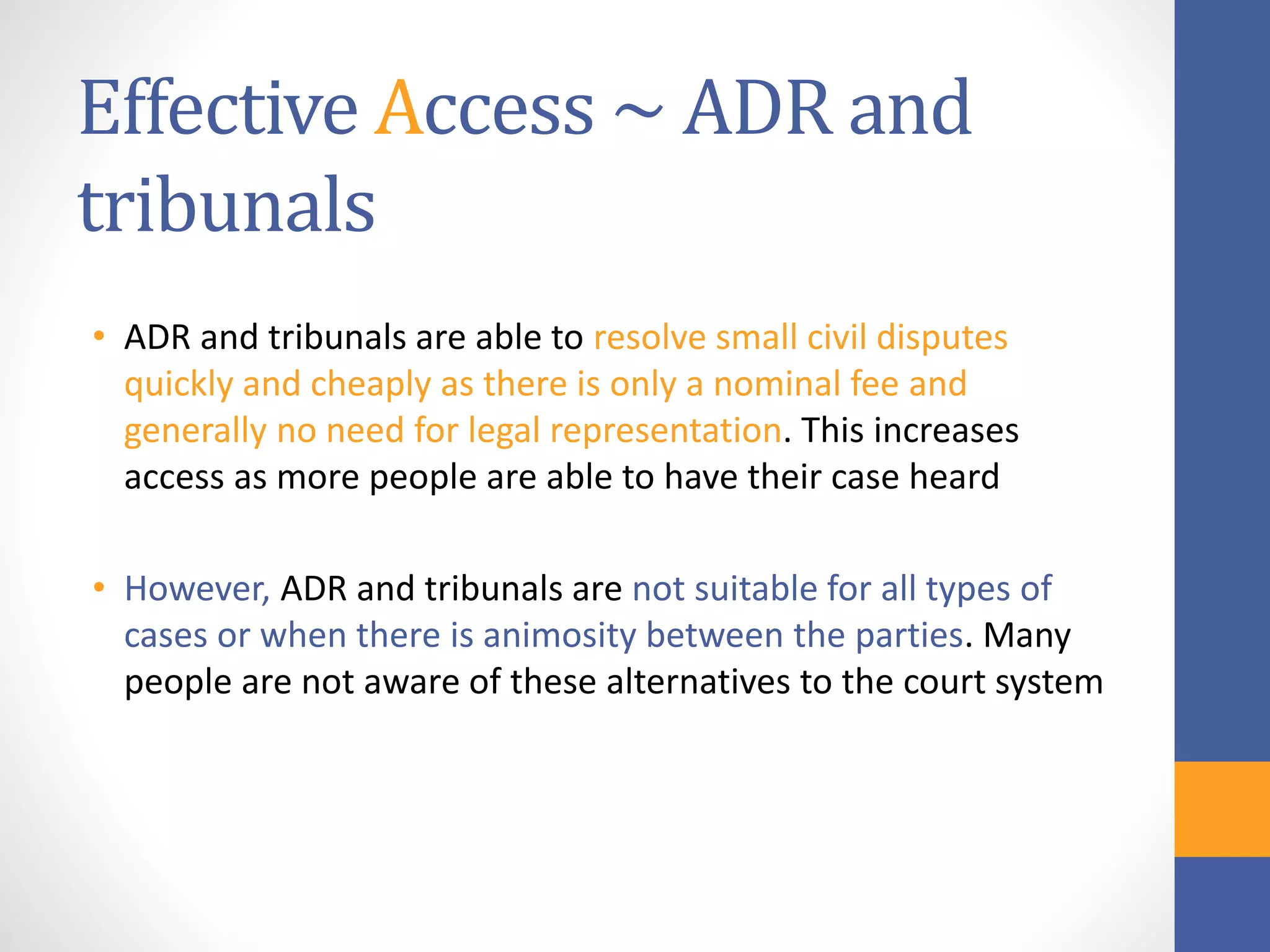 Effective Access ~ ADR and tribunals

• ADR and tribunals are able to resolve small civil disputes quickly and cheaply as there is only a nominal fee and generally no need for legal representation. This increases access as more people are able to have their case heard

• However, ADR and tribunals are not suitable for all types of cases or when there is animosity between the parties. Many people are not aware of these alternatives to the court system